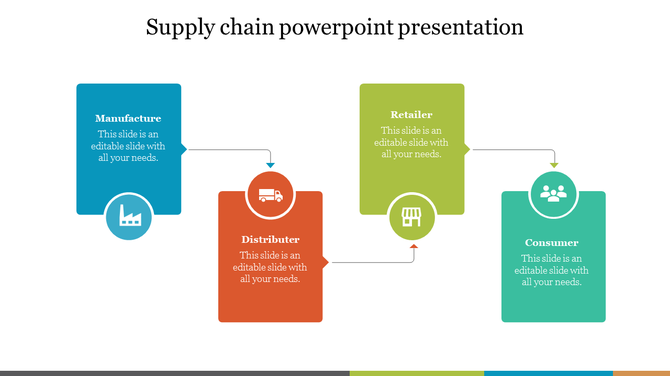 Supply chain powerpoint presentation

Manufacture
This slide is an editable slide with all your needs.

Distributer
This slide is an editable slide with all your needs.

Retailer
This slide is an editable slide with all your needs.

Consumer
This slide is an editable slide with all your needs.